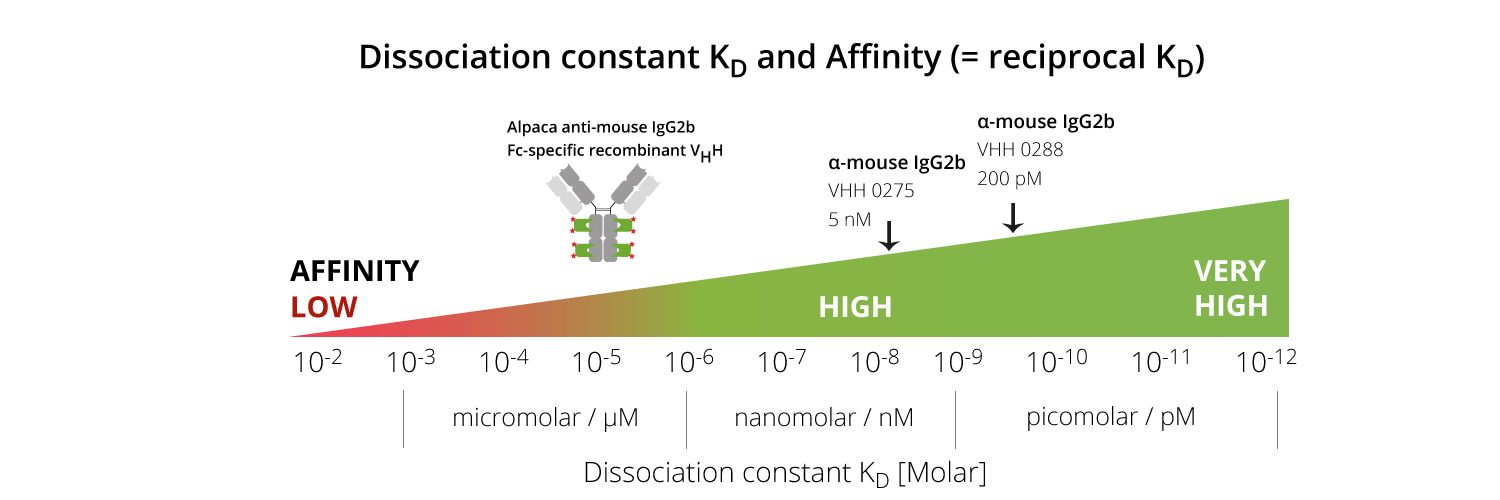 Dissociation constant $K_D$ and Affinity (= reciprocal $K_D$)

Alpaca anti-mouse IgG2b Fc-specific recombinant $V_HH$

α-mouse IgG2b
VHH 0275
5 nM

α-mouse IgG2b
VHH 0288
200 pM

AFFINITY
LOW

HIGH

VERY HIGH

$10^{-2}$ $10^{-3}$ $10^{-4}$ $10^{-5}$ $10^{-6}$ $10^{-7}$ $10^{-8}$ $10^{-9}$ $10^{-10}$ $10^{-11}$ $10^{-12}$

micromolar / µM

nanomolar / nM

picomolar / pM

Dissociation constant $K_D$ [Molar]